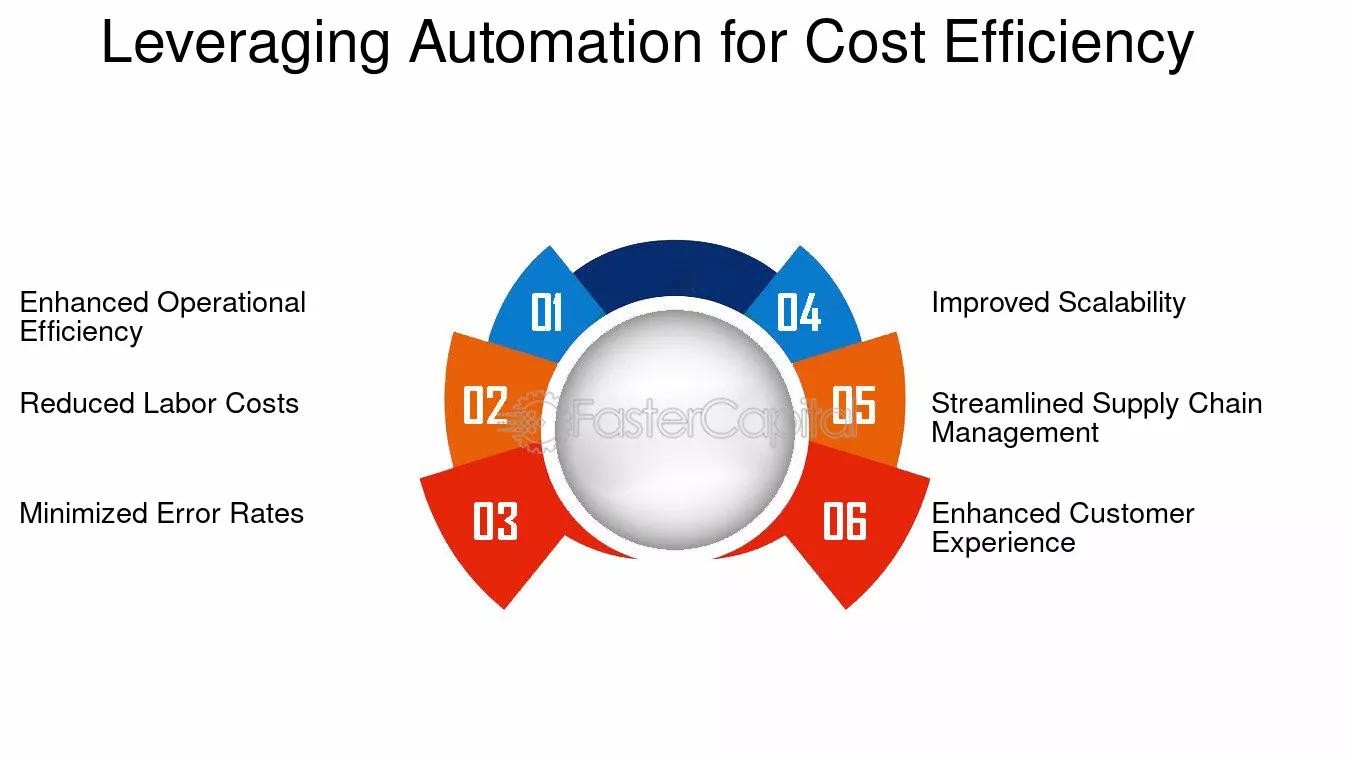 Leveraging Automation for Cost Efficiency

Enhanced Operational Efficiency

Reduced Labor Costs

Minimized Error Rates

01

02

03

04

05

06

Improved Scalability

Streamlined Supply Chain Management

Enhanced Customer Experience

FasterCapital